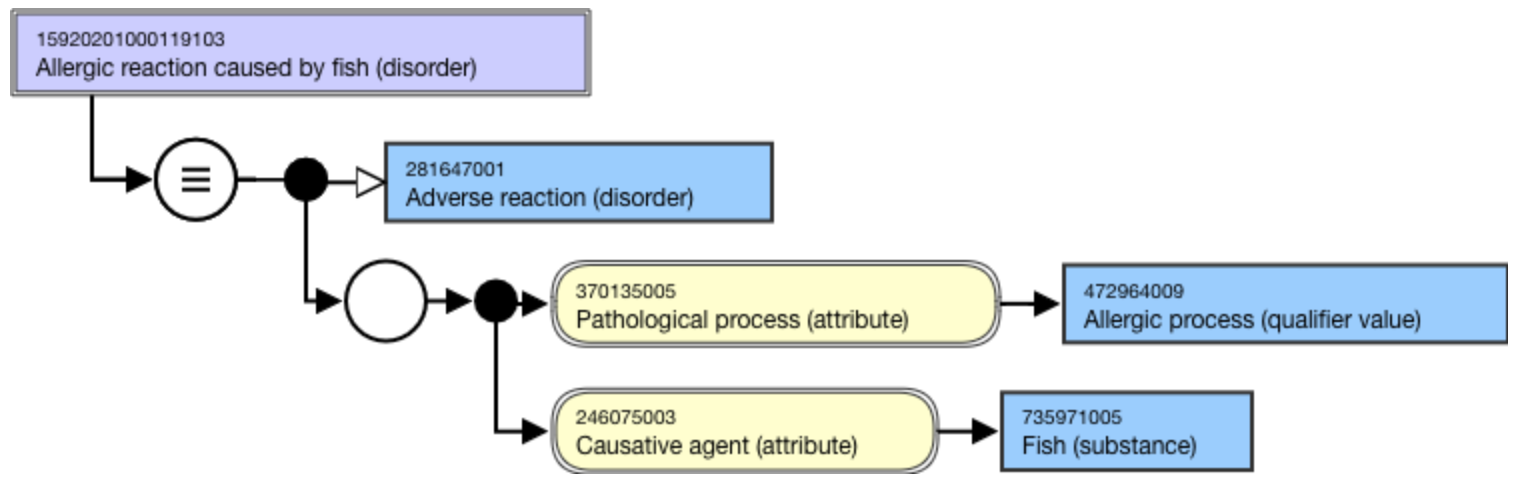 15920201000119103
Allergic reaction caused by fish (disorder)

≡

281647001
Adverse reaction (disorder)

370135005
Pathological process (attribute)

472964009
Allergic process (qualifier value)

246075003
Causative agent (attribute)

735971005
Fish (substance)